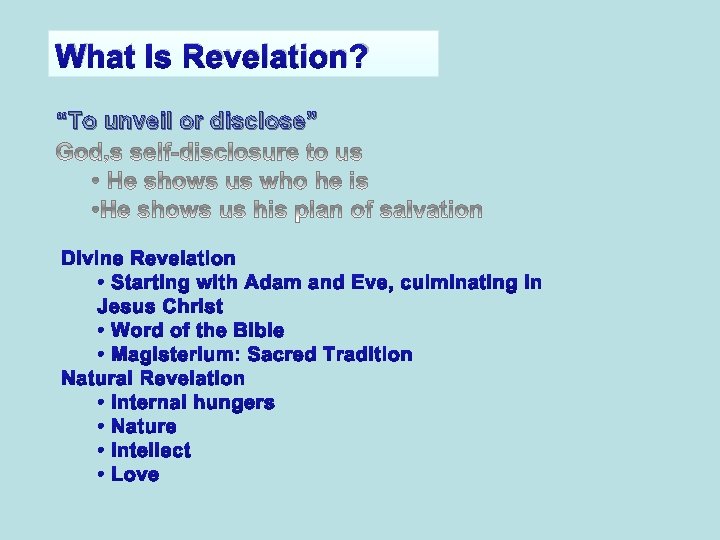 What Is Revelation?

“To unveil or disclose”
God,s self-disclosure to us
• He shows us who he is
•He shows us his plan of salvation

Divine Revelation
• Starting with Adam and Eve, culminating in Jesus Christ
• Word of the Bible
• Magisterium: Sacred Tradition
Natural Revelation
• Internal hungers
• Nature
• Intellect
• Love